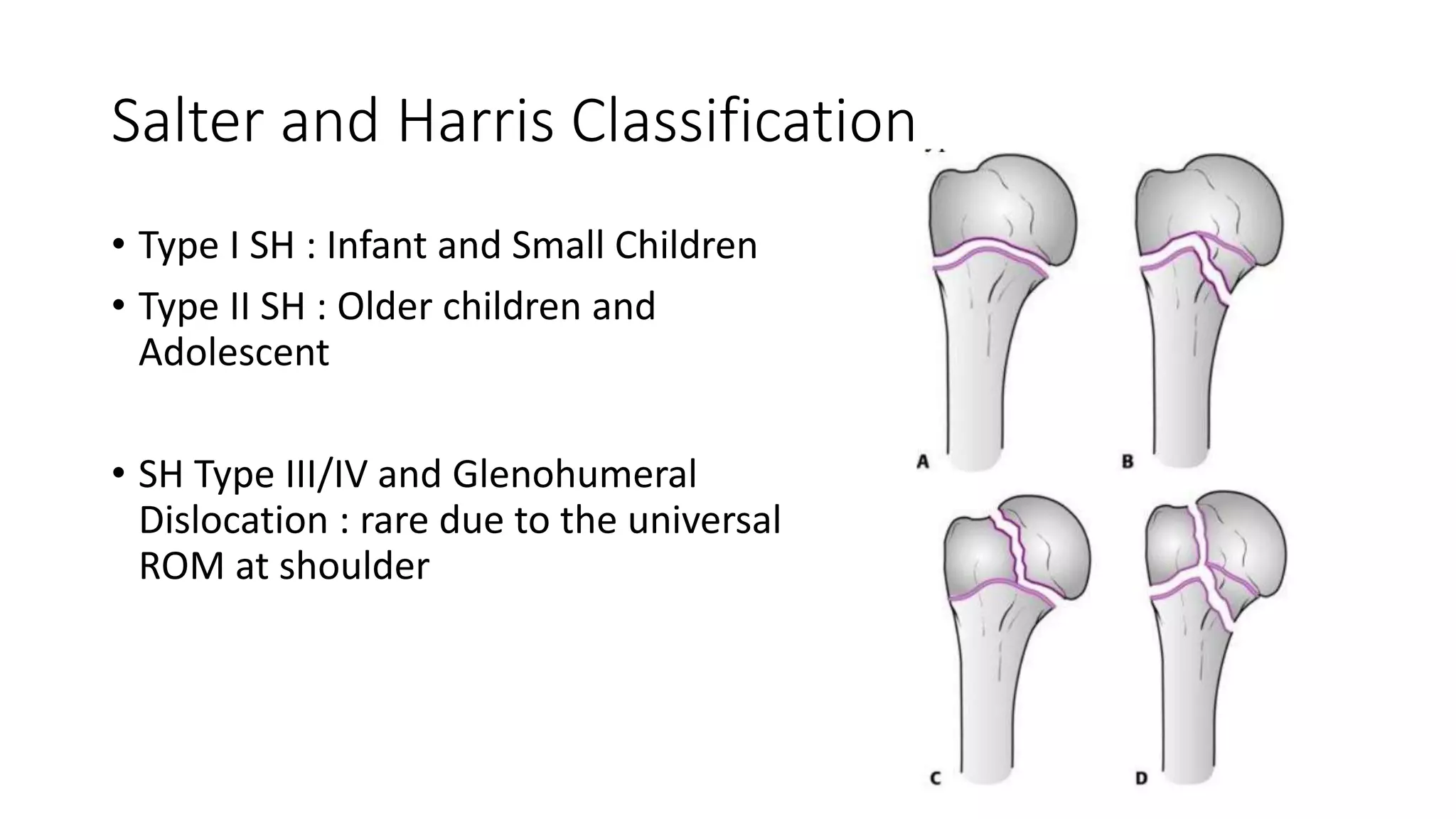 Salter and Harris Classification

• Type I SH : Infant and Small Children

• Type II SH : Older children and Adolescent

• SH Type III/IV and Glenohumeral Dislocation : rare due to the universal ROM at shoulder

A

B

C

D